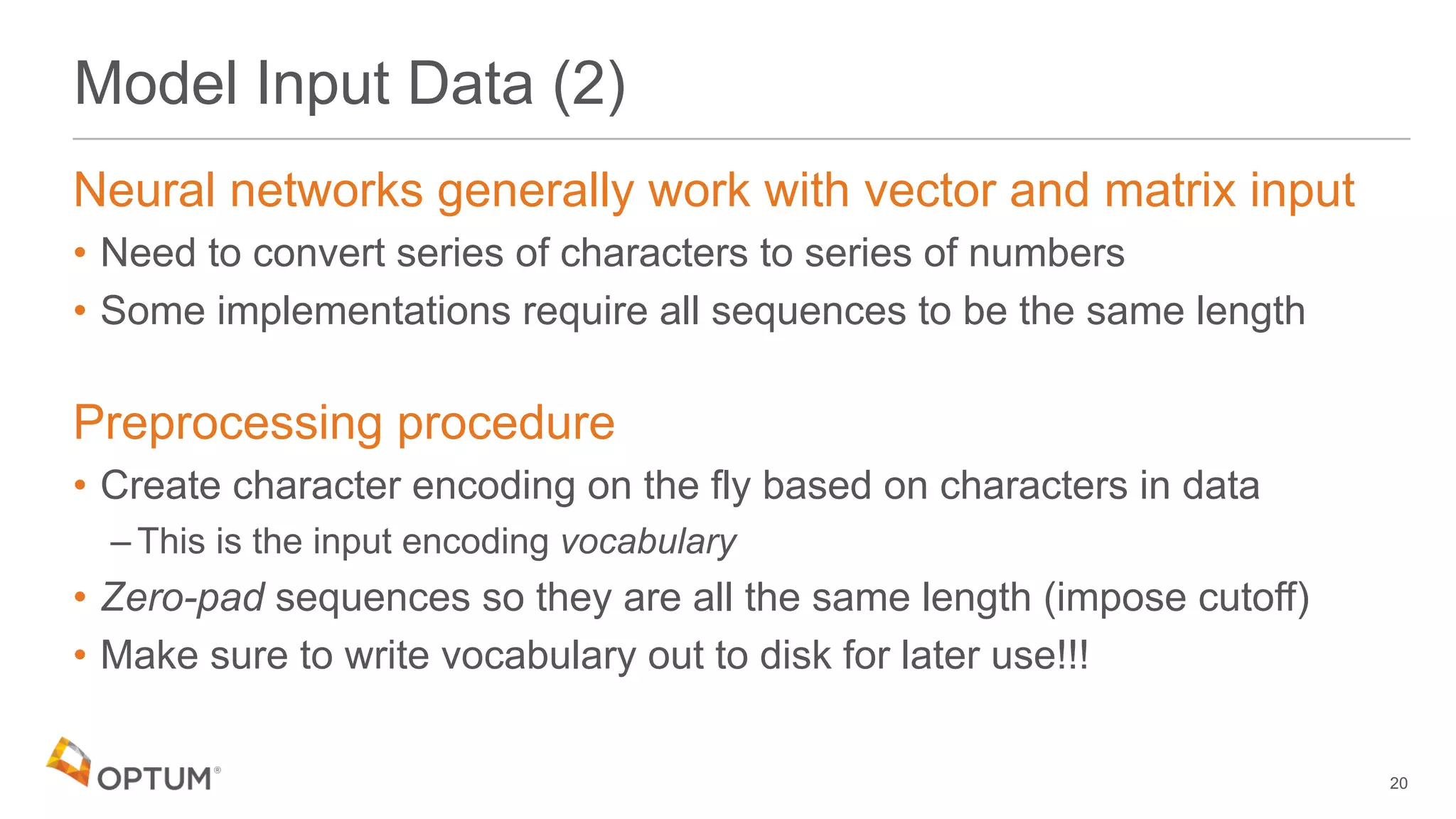 Model Input Data (2)

Neural networks generally work with vector and matrix input

• Need to convert series of characters to series of numbers
• Some implementations require all sequences to be the same length

Preprocessing procedure

• Create character encoding on the fly based on characters in data
– This is the input encoding vocabulary
• Zero-pad sequences so they are all the same length (impose cutoff)
• Make sure to write vocabulary out to disk for later use!!!

OPTUM®

20